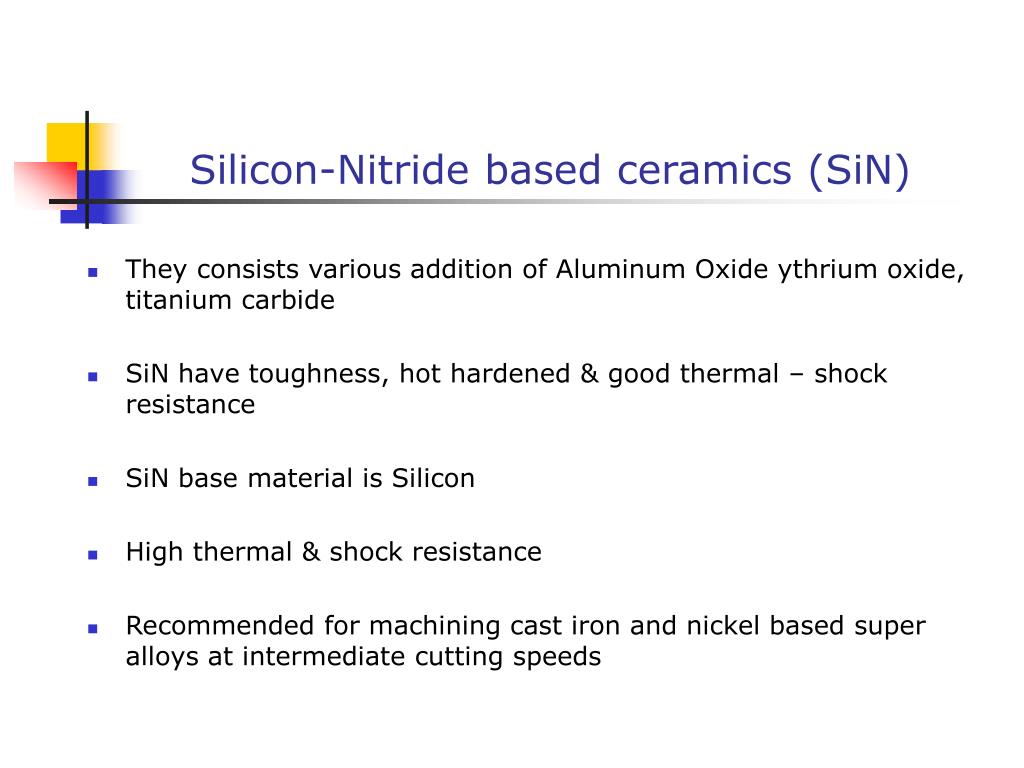 Silicon-Nitride based ceramics (SiN)

- They consists various addition of Aluminum Oxide ythrium oxide, titanium carbide

- SiN have toughness, hot hardened & good thermal – shock resistance

- SiN base material is Silicon

- High thermal & shock resistance

- Recommended for machining cast iron and nickel based super alloys at intermediate cutting speeds